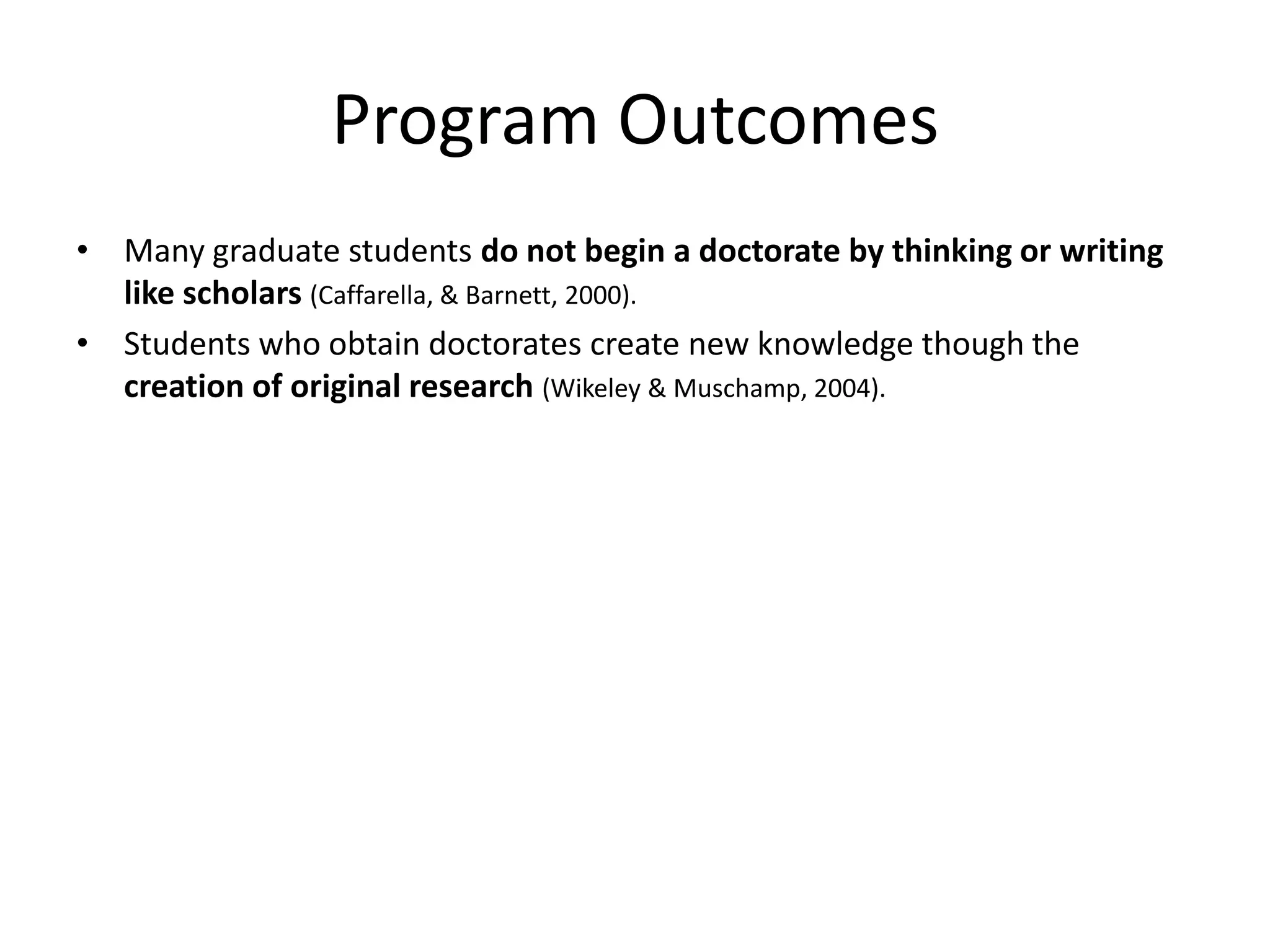 Program Outcomes

• Many graduate students do not begin a doctorate by thinking or writing like scholars (Caffarella, & Barnett, 2000).
• Students who obtain doctorates create new knowledge though the creation of original research (Wikeley & Muschamp, 2004).